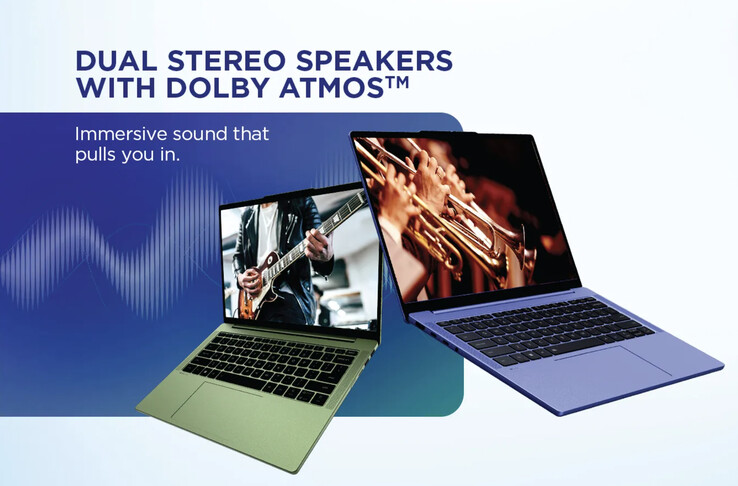 DUAL STEREO SPEAKERS WITH DOLBY ATMOS™

Immersive sound that pulls you in.